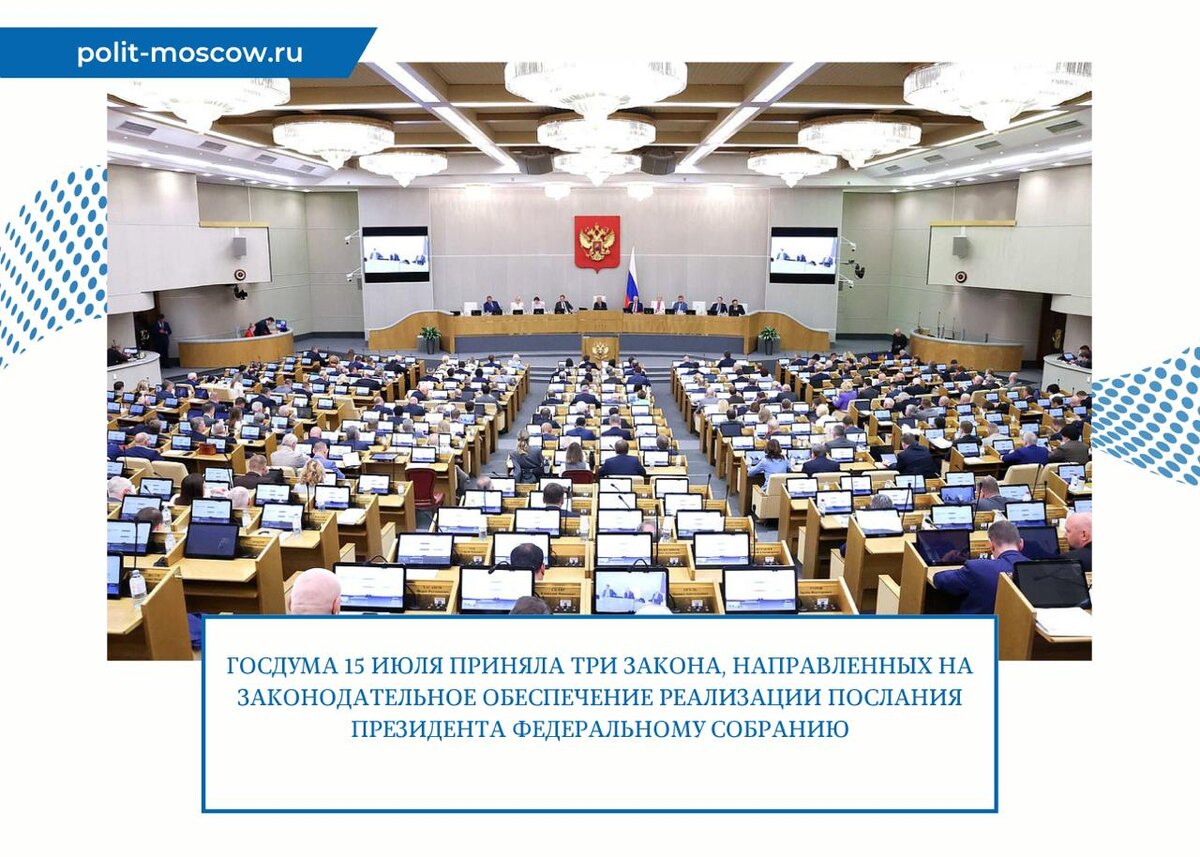 polit-moscow.ru

ГОСДУМА 15 ИЮЛЯ ПРИНЯЛА ТРИ ЗАКОНА, НАПРАВЛЕННЫХ НА ЗАКОНОДАТЕЛЬНОЕ ОБЕСПЕЧЕНИЕ РЕАЛИЗАЦИИ ПОСЛАНИЯ ПРЕЗИДЕНТА ФЕДЕРАЛЬНОМУ СОБРАНИЮ